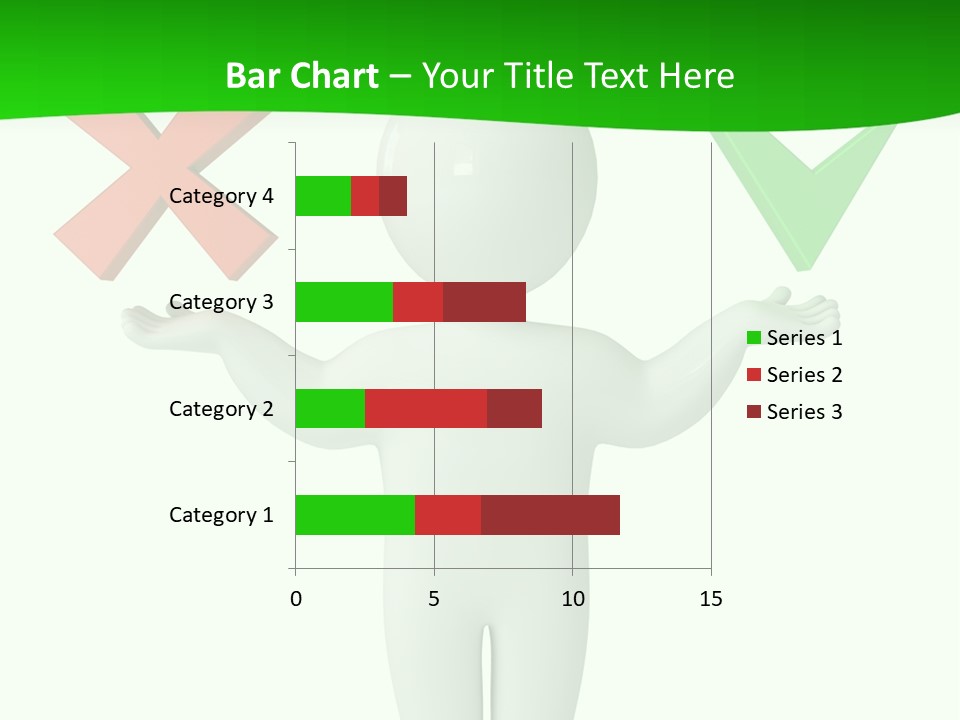 Bar Chart – Your Title Text Here

Category 4
Category 3
Category 2
Category 1

0
5
10
15

Series 1
Series 2
Series 3